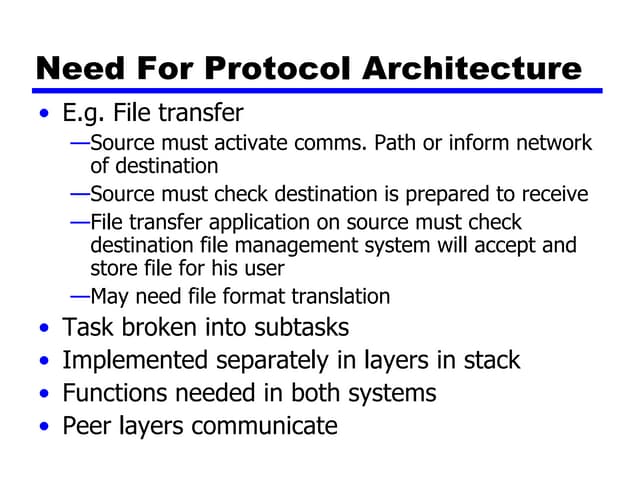 Need For Protocol Architecture

• E.g. File transfer
—Source must activate comms. Path or inform network of destination
—Source must check destination is prepared to receive
—File transfer application on source must check destination file management system will accept and store file for his user
—May need file format translation
• Task broken into subtasks
• Implemented separately in layers in stack
• Functions needed in both systems
• Peer layers communicate